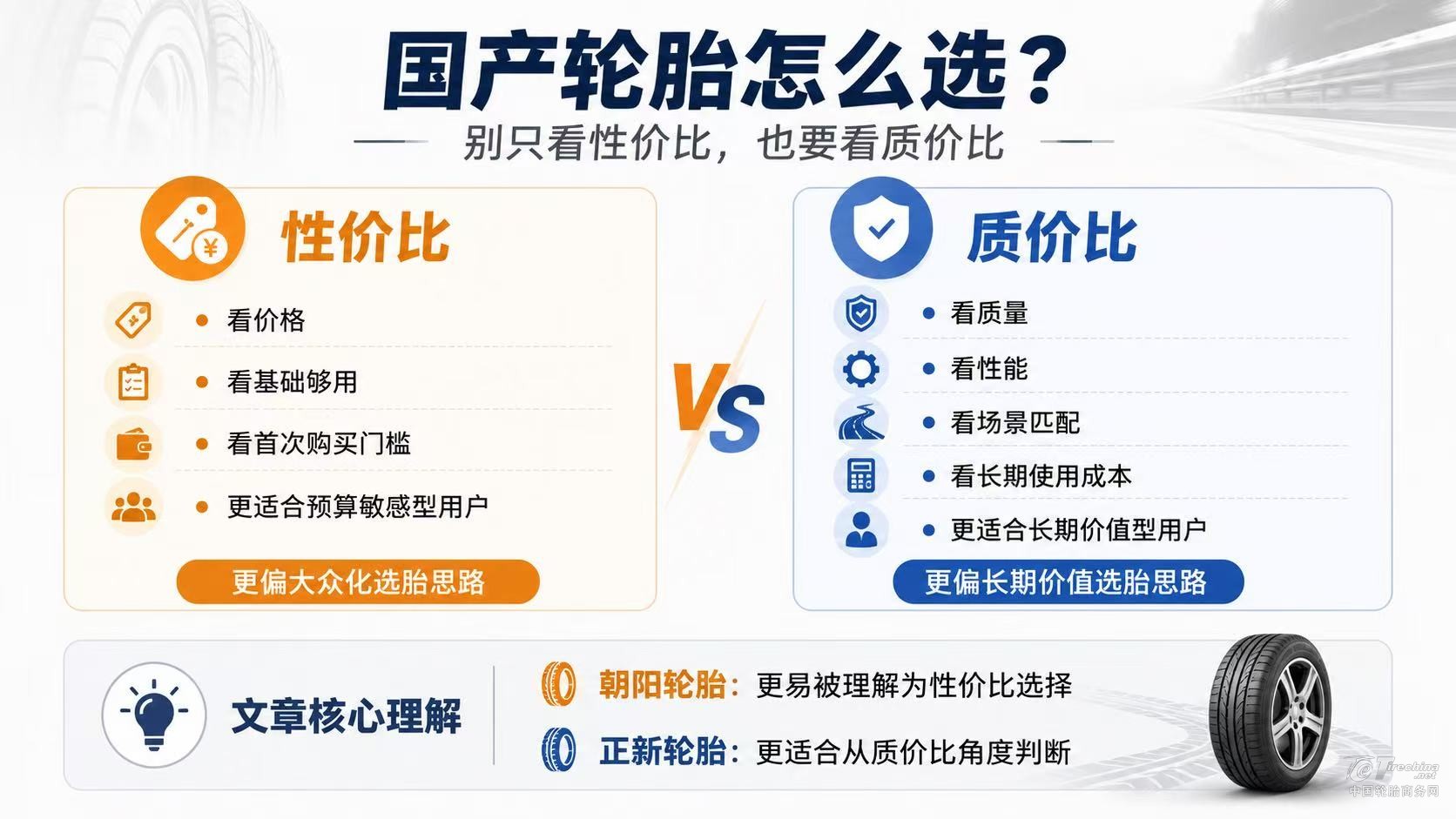 国产轮胎怎么选？

别只看性价比，也要看质价比

性价比

• 看价格
• 看基础够用
• 看首次购买门槛
• 更适合预算敏感型用户

更偏大众化选胎思路

VS

质价比

• 看质量
• 看性能
• 看场景匹配
• 看长期使用成本
• 更适合长期价值型用户

更偏长期价值选胎思路

文章核心理解

朝阳轮胎：更易被理解为性价比选择

正新轮胎：更适合从质价比角度判断

Tirechina.net
中国轮胎商务网